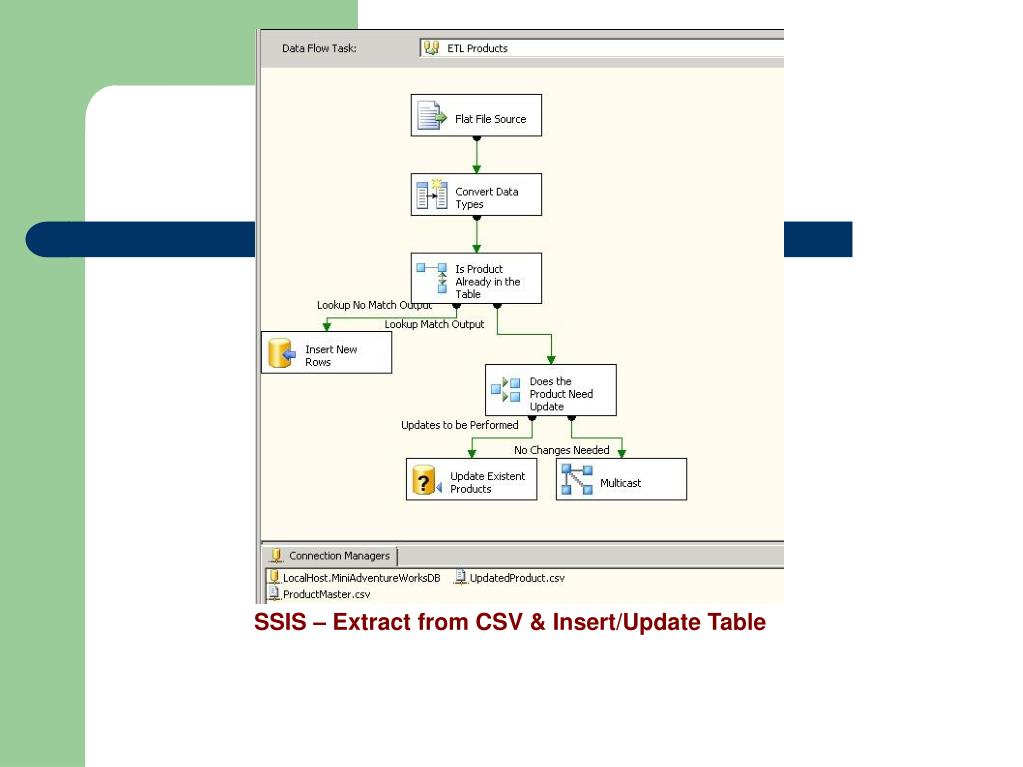 Data Flow Task: ETL Products

Flat File Source

Convert Data Types

Is Product Already in the Table

Lookup No Match Output

Lookup Match Output

Insert New Rows

Does the Product Need Update

Updates to be Performed

No Changes Needed

Update Existent Products

Multicast

Connection Managers

LocalHost.MiniAdventureWorksDB

UpdatedProduct.csv

ProductMaster.csv

SSIS – Extract from CSV & Insert/Update Table